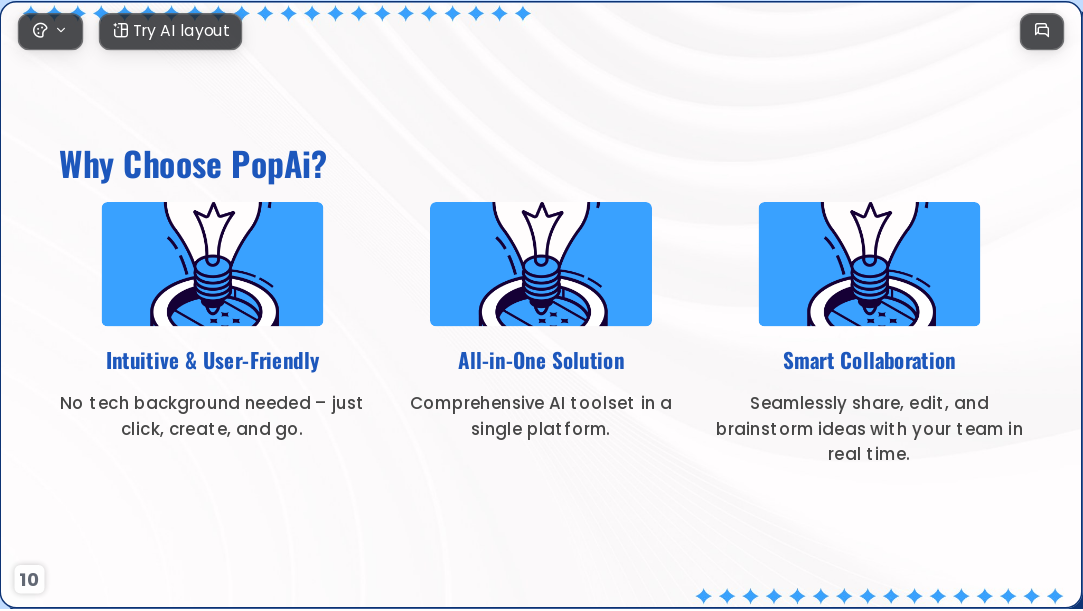 Try AI layout

Why Choose PopAi?

Intuitive & User-Friendly

No tech background needed – just click, create, and go.

All-in-One Solution

Comprehensive AI toolset in a single platform.

Smart Collaboration

Seamlessly share, edit, and brainstorm ideas with your team in real time.

10